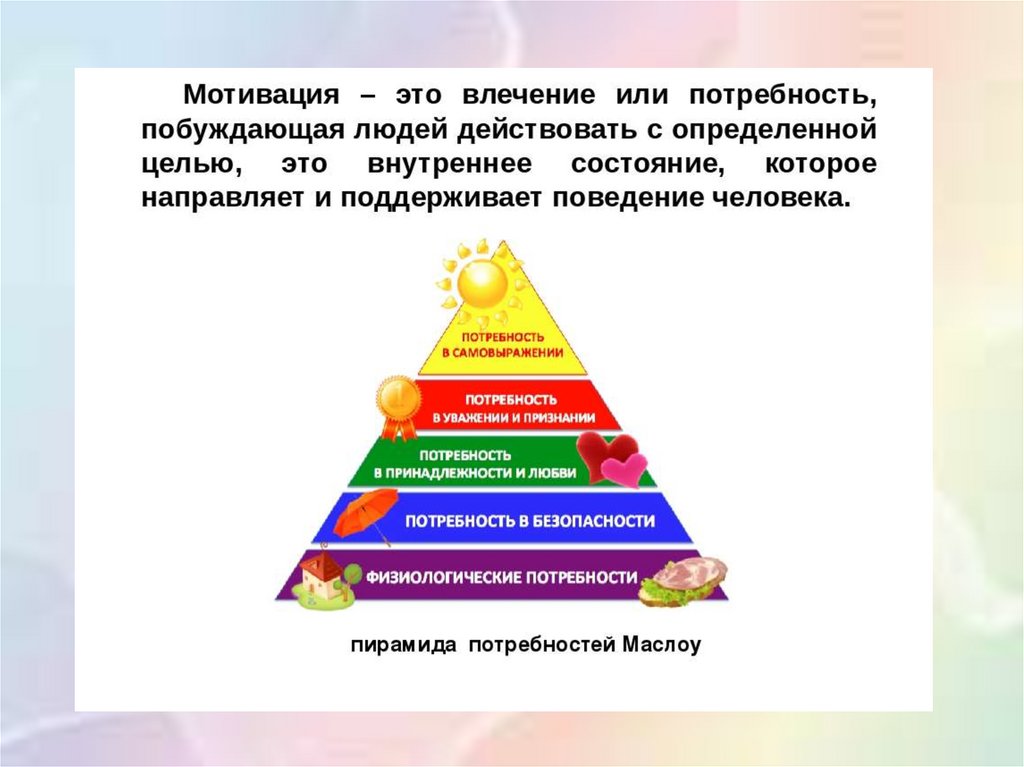 Мотивация – это влечение или потребность, побуждающая людей действовать с определенной целью, это внутреннее состояние, которое направляет и поддерживает поведение человека.

ПОТРЕБНОСТЬ В САМОВЫРАЖЕНИИ

ПОТРЕБНОСТЬ В УВАЖЕНИИ И ПРИЗНАНИИ

ПОТРЕБНОСТЬ В ПРИНАДЛЕЖНОСТИ И ЛЮБВИ

ПОТРЕБНОСТЬ В БЕЗОПАСНОСТИ

ФИЗИОЛОГИЧЕСКИЕ ПОТРЕБНОСТИ

пирамида потребностей Маслоу